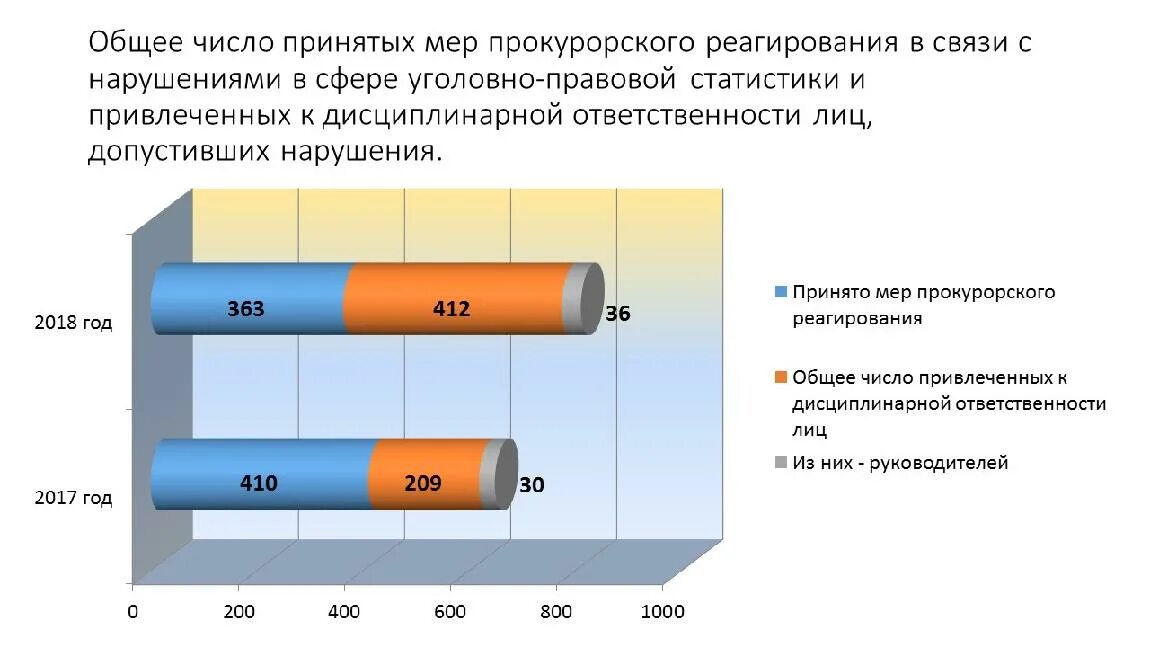 Общее число принятых мер прокурорского реагирования в связи с нарушениями в сфере уголовно-правовой статистики и привлеченных к дисциплинарной ответственности лиц, допустивших нарушения.

2018 год
363
412
36

2017 год
410
209
30

0
200
400
600
800
1000

Принято мер прокурорского реагирования

Общее число привлеченных к дисциплинарной ответственности лиц

Из них - руководителей